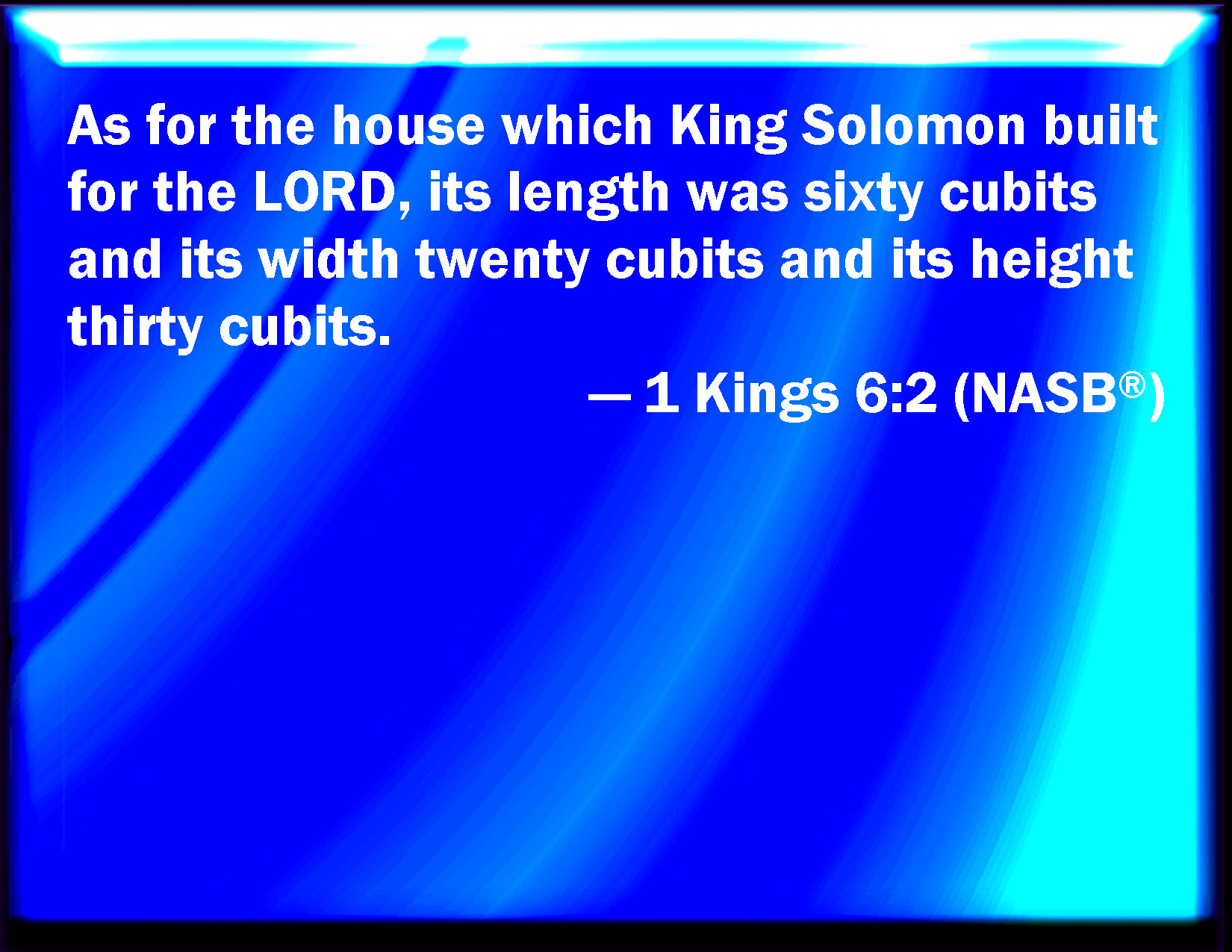 As for the house which King Solomon built for the LORD, its length was sixty cubits and its width twenty cubits and its height thirty cubits.

— 1 Kings 6:2 (NASB®)